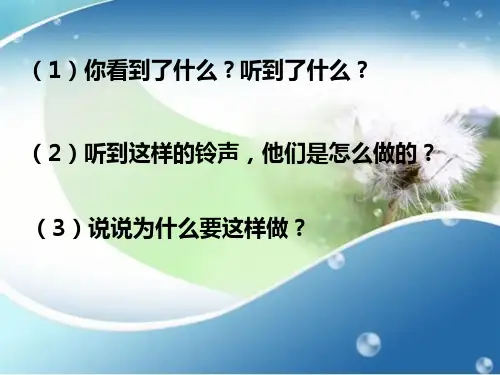 （1）你看到了什么？听到了什么？

（2）听到这样的铃声，他们是怎么做的？

（3）说说为什么要这样做？